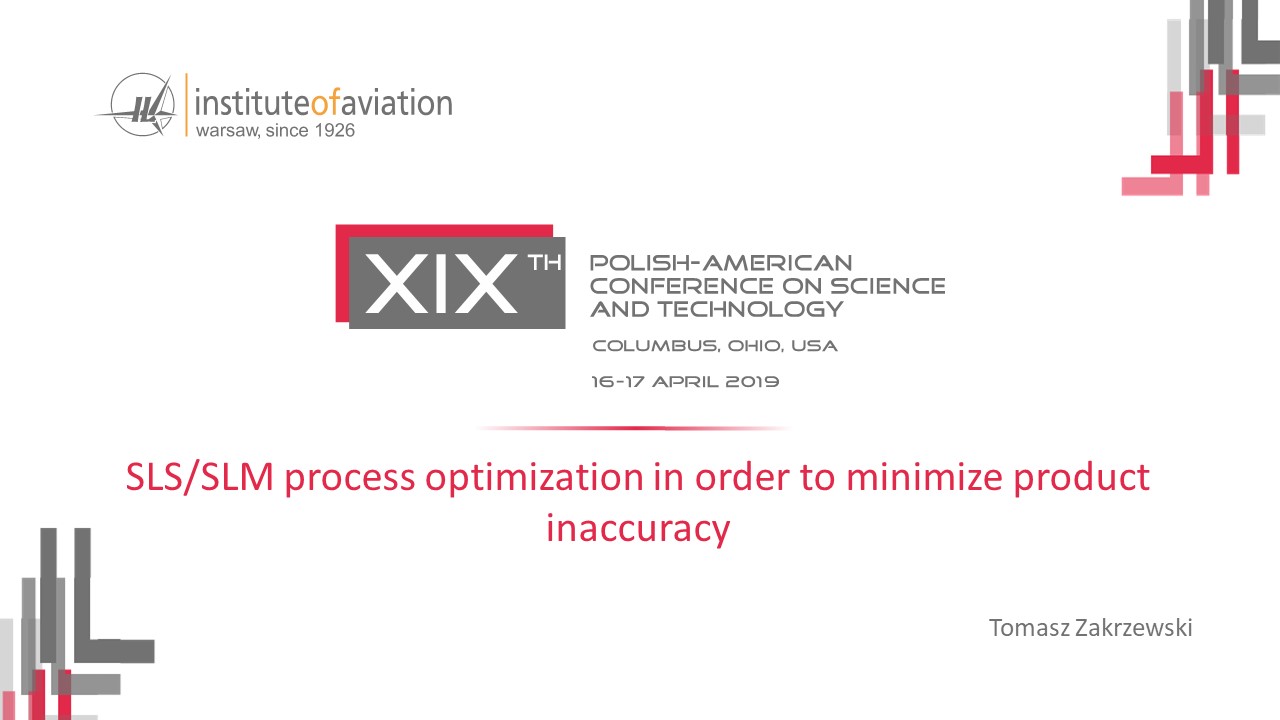 instituteofaviation
warsaw, since 1926

XIX TH

POLISH-AMERICAN CONFERENCE ON SCIENCE AND TECHNOLOGY

COLUMBUS, OHIO, USA

16-17 APRIL 2019

SLS/SLM process optimization in order to minimize product inaccuracy

Tomasz Zakrzewski